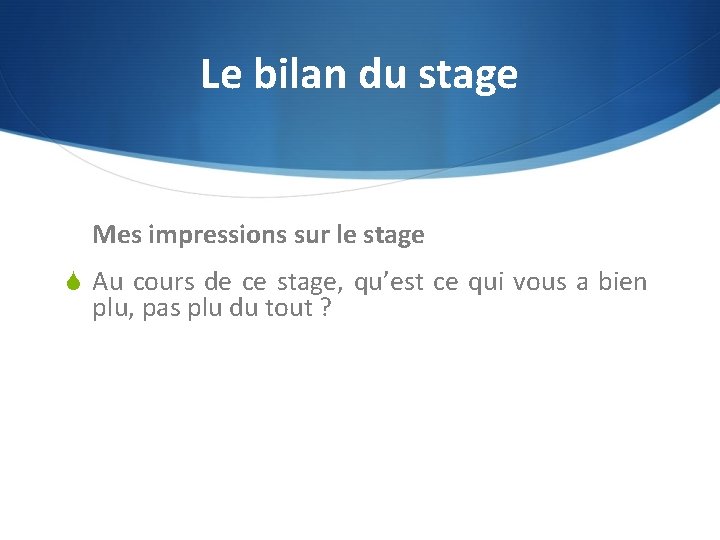 Le bilan du stage

Mes impressions sur le stage

Au cours de ce stage, qu’est ce qui vous a bien plu, pas plu du tout ?